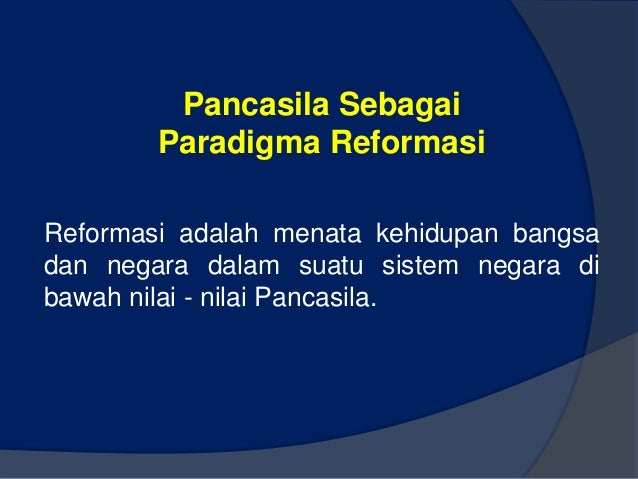 Pancasila Sebagai
Paradigma Reformasi

Reformasi adalah menata kehidupan bangsa dan negara dalam suatu sistem negara di bawah nilai - nilai Pancasila.